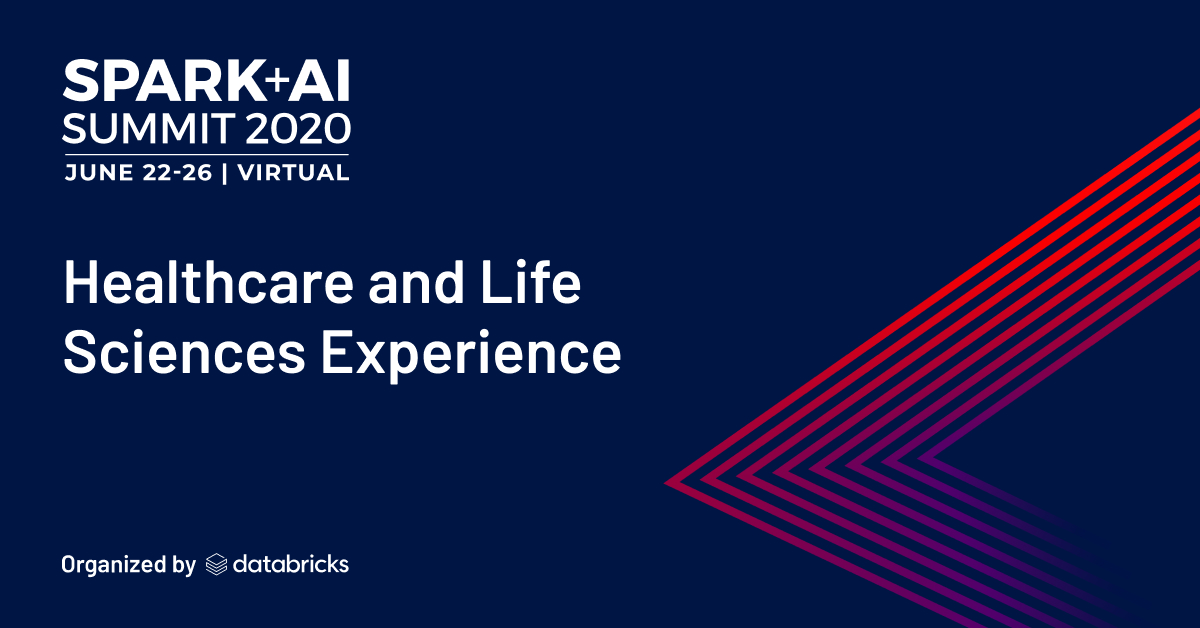 SPARK+AI SUMMIT 2020
JUNE 22-26 | VIRTUAL

Healthcare and Life Sciences Experience

Organized by databricks